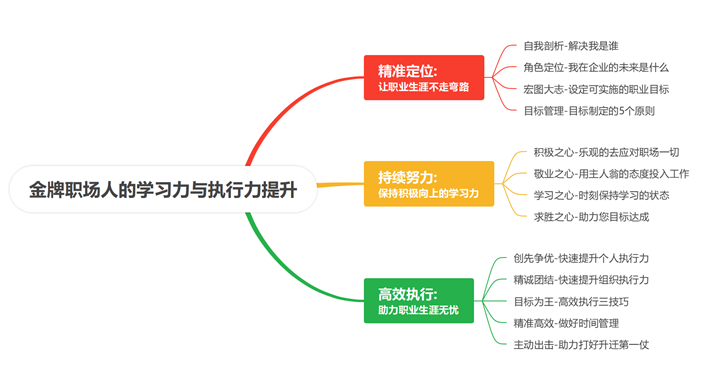 金牌职场人的学习力与执行力提升

精准定位:
让职业生涯不走弯路

自我剖析-解决我是谁
角色定位-我在企业的未来是什么
宏图大志-设定可实施的职业目标
目标管理-目标制定的5个原则

持续努力:
保持积极向上的学习力

积极之心-乐观的去应对职场一切
敬业之心-用主人翁的态度投入工作
学习之心-时刻保持学习的状态
求胜之心-助力您目标达成

高效执行:
助力职业生涯无忧

创先争优-快速提升个人执行力
精诚团结-快速提升组织执行力
目标为王-高效执行三技巧
精准高效-做好时间管理
主动出击-助力打好升迁第一仗